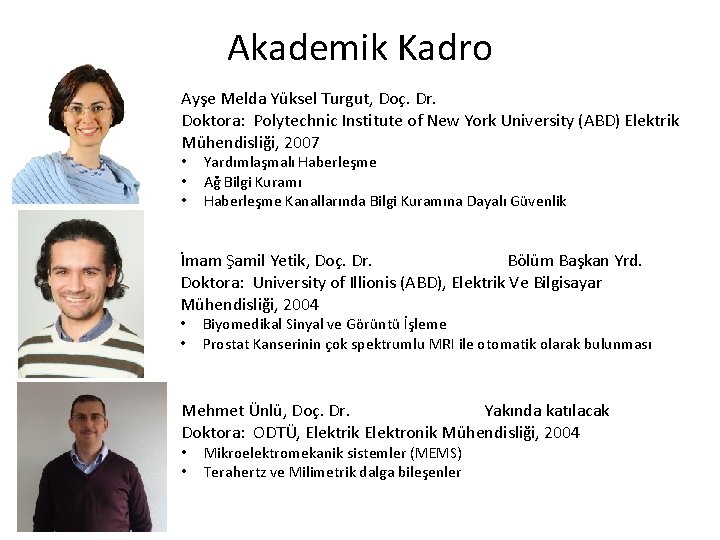 Akademik Kadro

Ayşe Melda Yüksel Turgut, Doç. Dr.
Doktora: Polytechnic Institute of New York University (ABD) Elektrik Mühendisliği, 2007
• Yardımlaşmalı Haberleşme
• Ağ Bilgi Kuramı
• Haberleşme Kanallarında Bilgi Kuramına Dayalı Güvenlik

İmam Şamil Yetik, Doç. Dr. Bölüm Başkan Yrd.
Doktora: University of Illionis (ABD), Elektrik Ve Bilgisayar Mühendisliği, 2004
• Biyomedikal Sinyal ve Görüntü İşleme
• Prostat Kanserinin çok spektrumlu MRI ile otomatik olarak bulunması

Mehmet Ünlü, Doç. Dr. Yakında katılacak
Doktora: ODTÜ, Elektrik Elektronik Mühendisliği, 2004
• Mikroelektromekanik sistemler (MEMS)
• Terahertz ve Milimetrik dalga bileşenler